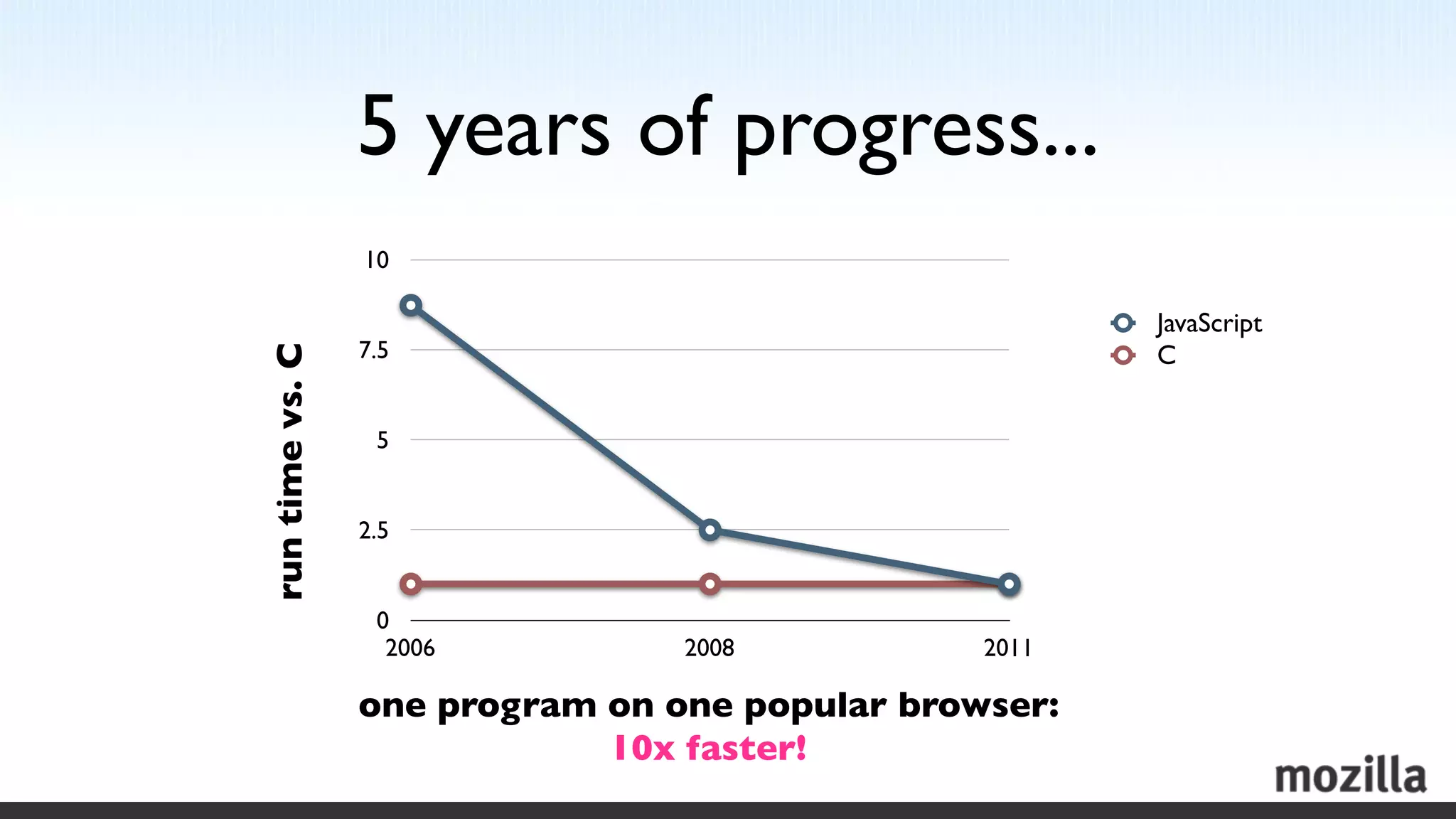 5 years of progress...

run time vs. C

10
7.5
5
2.5
0
2006
2008
2011

JavaScript
C

one program on one popular browser:
10x faster!

mozilla